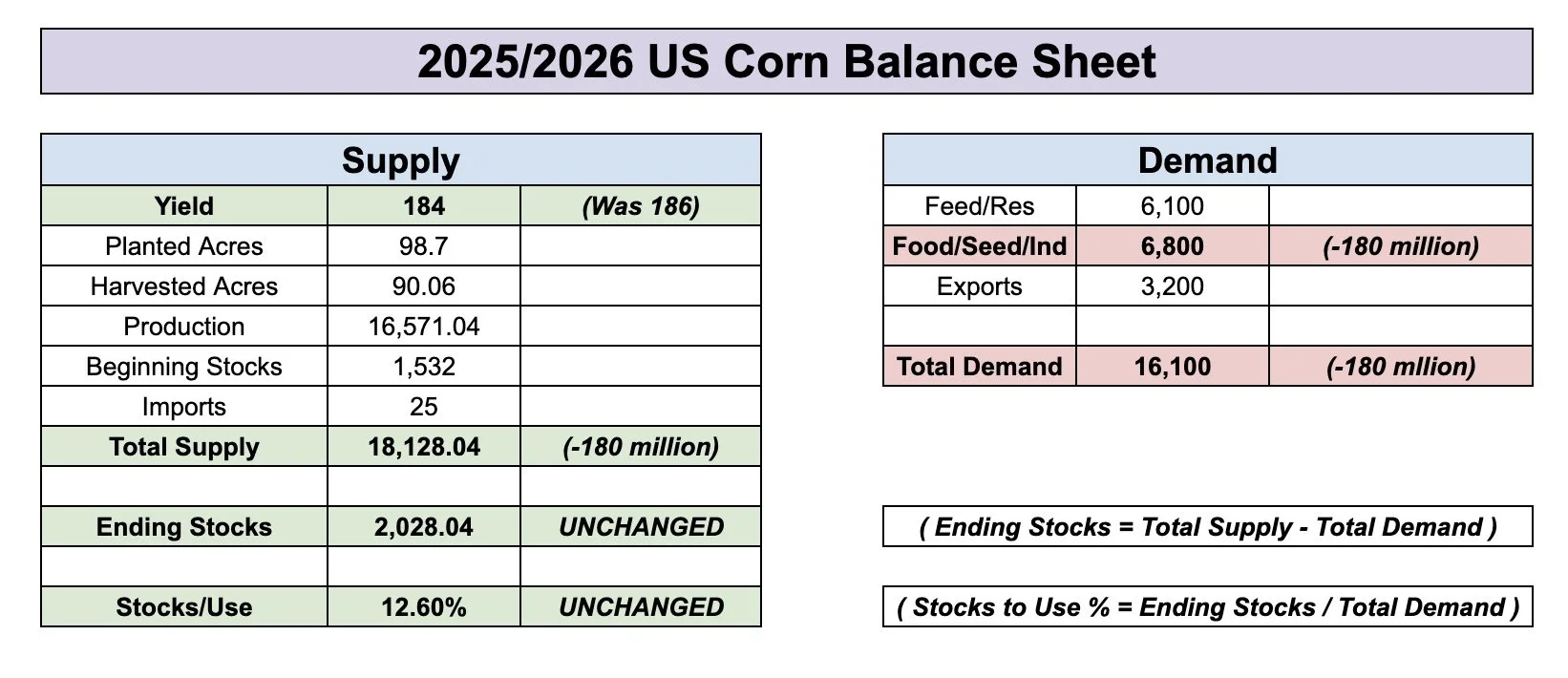 2025/2026 US Corn Balance Sheet

| Supply | | |
|---|---|---|
| Yield | 184 | (Was 186) |
| Planted Acres | 98.7 | |
| Harvested Acres | 90.06 | |
| Production | 16,571.04 | |
| Beginning Stocks | 1,532 | |
| Imports | 25 | |
| Total Supply | 18,128.04 | (-180 million) |
| | | |
| Ending Stocks | 2,028.04 | UNCHANGED |
| | | |
| Stocks/Use | 12.60% | UNCHANGED |

| Demand | | |
|---|---|---|
| Feed/Res | 6,100 | |
| Food/Seed/Ind | 6,800 | (-180 million) |
| Exports | 3,200 | |
| | | |
| Total Demand | 16,100 | (-180 mllion) |

( Ending Stocks = Total Supply - Total Demand )

( Stocks to Use % = Ending Stocks / Total Demand )